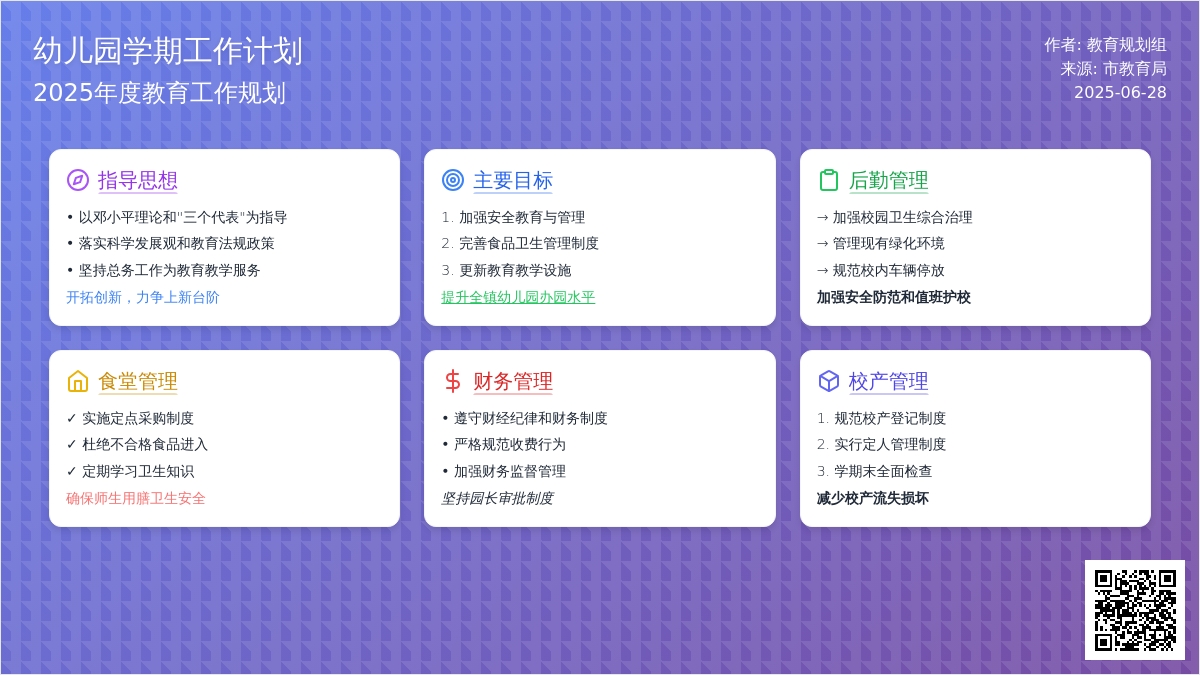 幼儿园学期工作计划
2025年度教育工作规划

作者: 教育规划组
来源: 市教育局
2025-06-28

指导思想
• 以邓小平理论和"三个代表"为指导
• 落实科学发展观和教育法规政策
• 坚持总务工作为教育教学服务
开拓创新，力争上新台阶

主要目标
1. 加强安全教育与管理
2. 完善食品卫生管理制度
3. 更新教育教学设施
提升全镇幼儿园办园水平

后勤管理
→ 加强校园卫生综合治理
→ 管理现有绿化环境
→ 规范校内车辆停放
加强安全防范和值班护校

食堂管理
✓ 实施定点采购制度
✓ 杜绝不合格食品进入
✓ 定期学习卫生知识
确保师生用膳卫生安全

财务管理
• 遵守财经纪律和财务制度
• 严格规范收费行为
• 加强财务监督管理
坚持园长审批制度

校产管理
1. 规范校产登记制度
2. 实行定人管理制度
3. 学期末全面检查
减少校产流失损坏